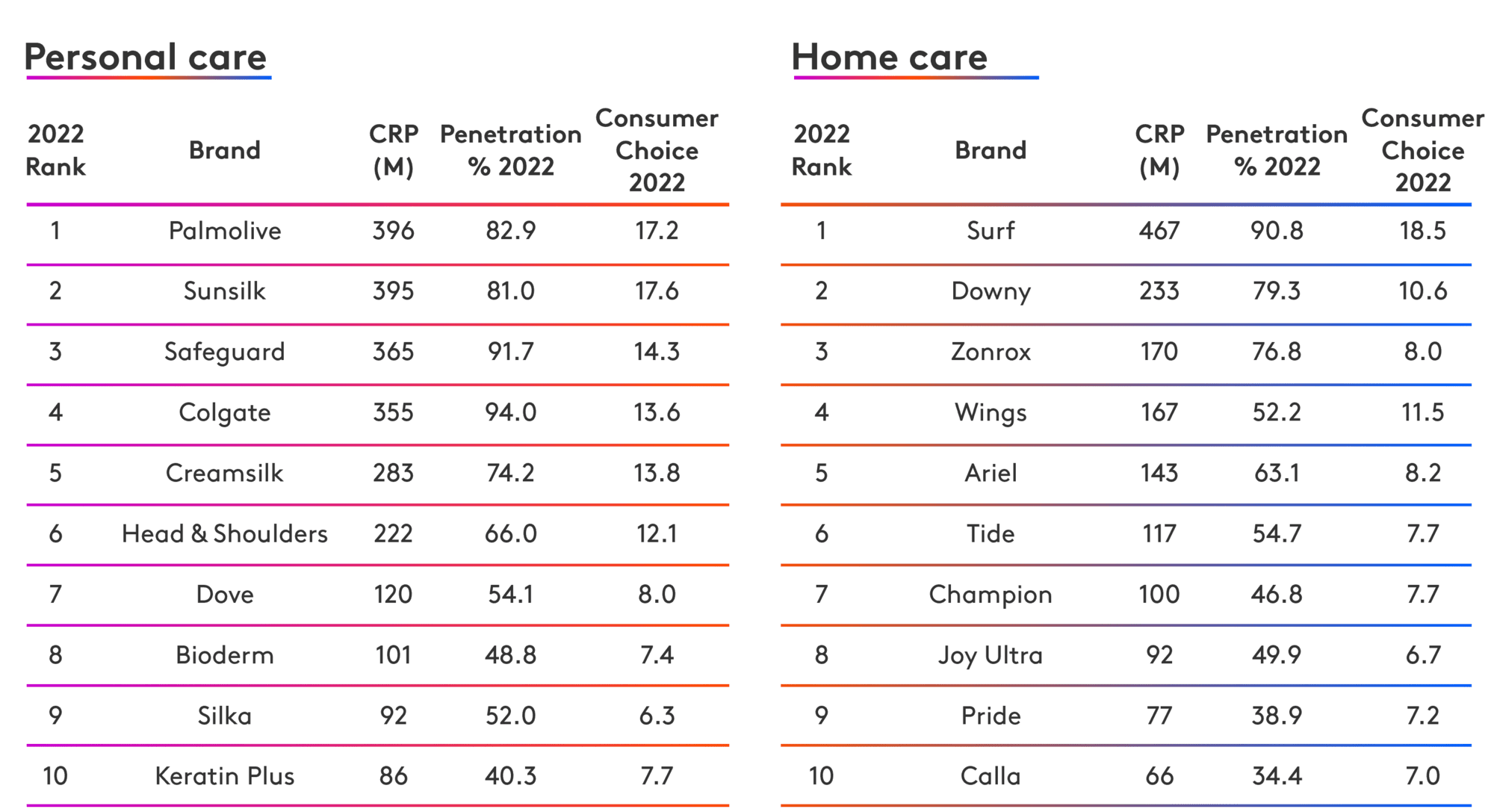 Personal care

| 2022 Rank | Brand | CRP (M) | Penetration % 2022 | Consumer Choice 2022 |
|---|---|---|---|---|
| 1 | Palmolive | 396 | 82.9 | 17.2 |
| 2 | Sunsilk | 395 | 81.0 | 17.6 |
| 3 | Safeguard | 365 | 91.7 | 14.3 |
| 4 | Colgate | 355 | 94.0 | 13.6 |
| 5 | Creamsilk | 283 | 74.2 | 13.8 |
| 6 | Head & Shoulders | 222 | 66.0 | 12.1 |
| 7 | Dove | 120 | 54.1 | 8.0 |
| 8 | Bioderm | 101 | 48.8 | 7.4 |
| 9 | Silka | 92 | 52.0 | 6.3 |
| 10 | Keratin Plus | 86 | 40.3 | 7.7 |

Home care

| 2022 Rank | Brand | CRP (M) | Penetration % 2022 | Consumer Choice 2022 |
|---|---|---|---|---|
| 1 | Surf | 467 | 90.8 | 18.5 |
| 2 | Downy | 233 | 79.3 | 10.6 |
| 3 | Zonrox | 170 | 76.8 | 8.0 |
| 4 | Wings | 167 | 52.2 | 11.5 |
| 5 | Ariel | 143 | 63.1 | 8.2 |
| 6 | Tide | 117 | 54.7 | 7.7 |
| 7 | Champion | 100 | 46.8 | 7.7 |
| 8 | Joy Ultra | 92 | 49.9 | 6.7 |
| 9 | Pride | 77 | 38.9 | 7.2 |
| 10 | Calla | 66 | 34.4 | 7.0 |